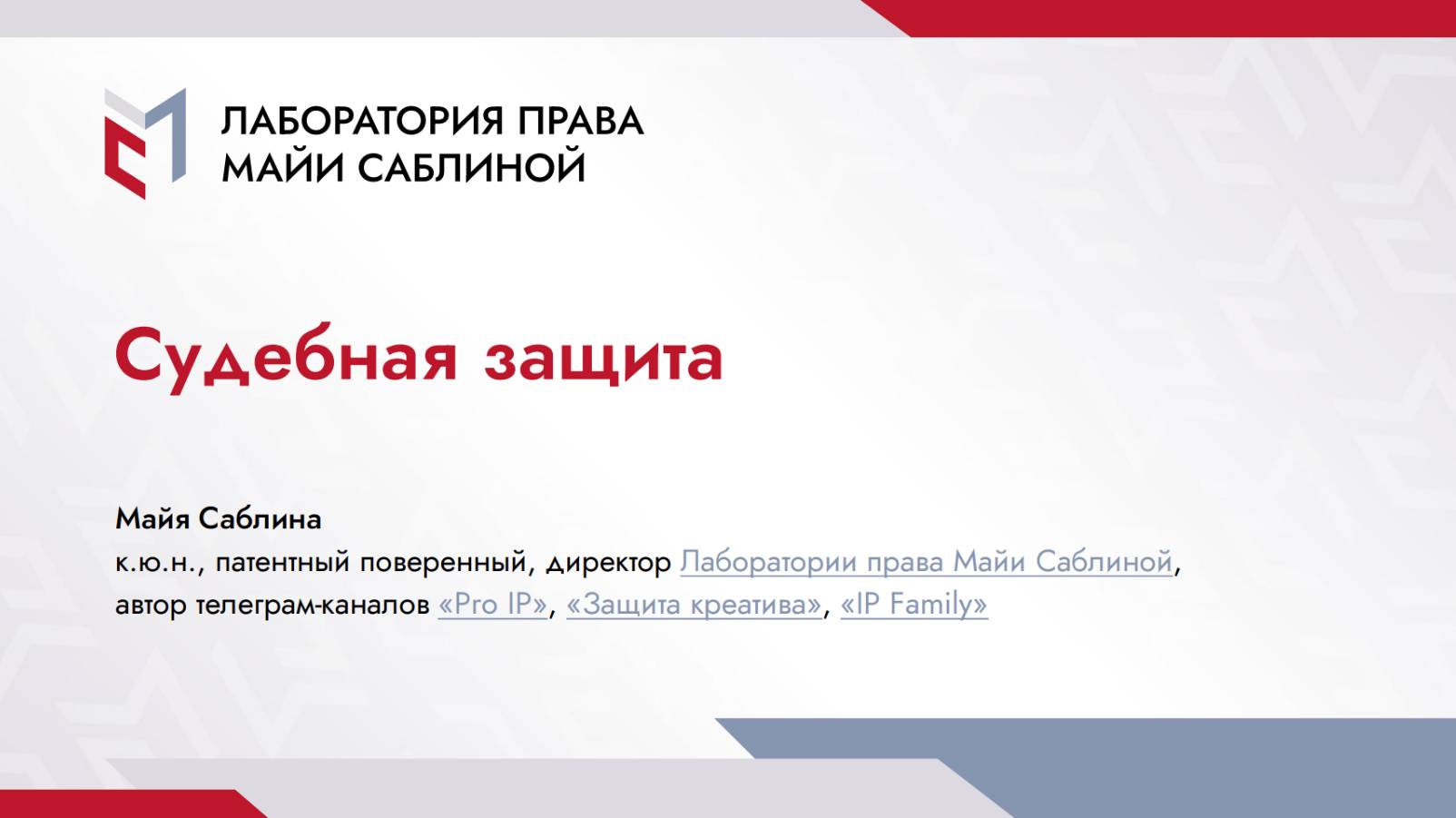 ЛАБОРАТОРИЯ ПРАВА
МАЙИ САБЛИНОЙ

Судебная защита

Майя Саблина
к.ю.н., патентный поверенный, директор Лаборатории права Майи Саблиной, автор телеграм-каналов «Pro IP», «Защита креатива», «IP Family»